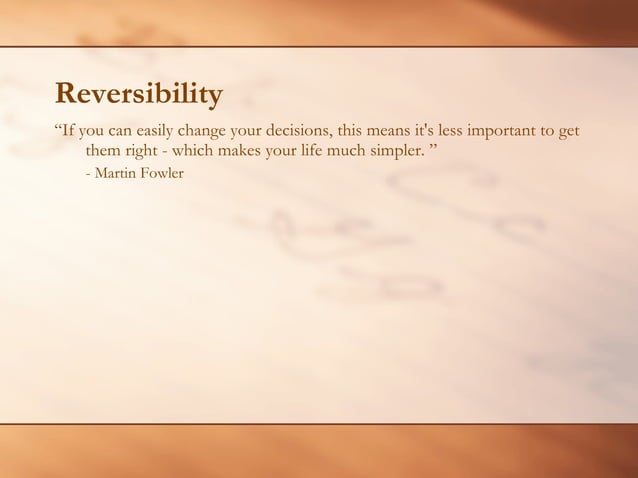 Reversibility

“If you can easily change your decisions, this means it's less important to get them right - which makes your life much simpler. ”

- Martin Fowler